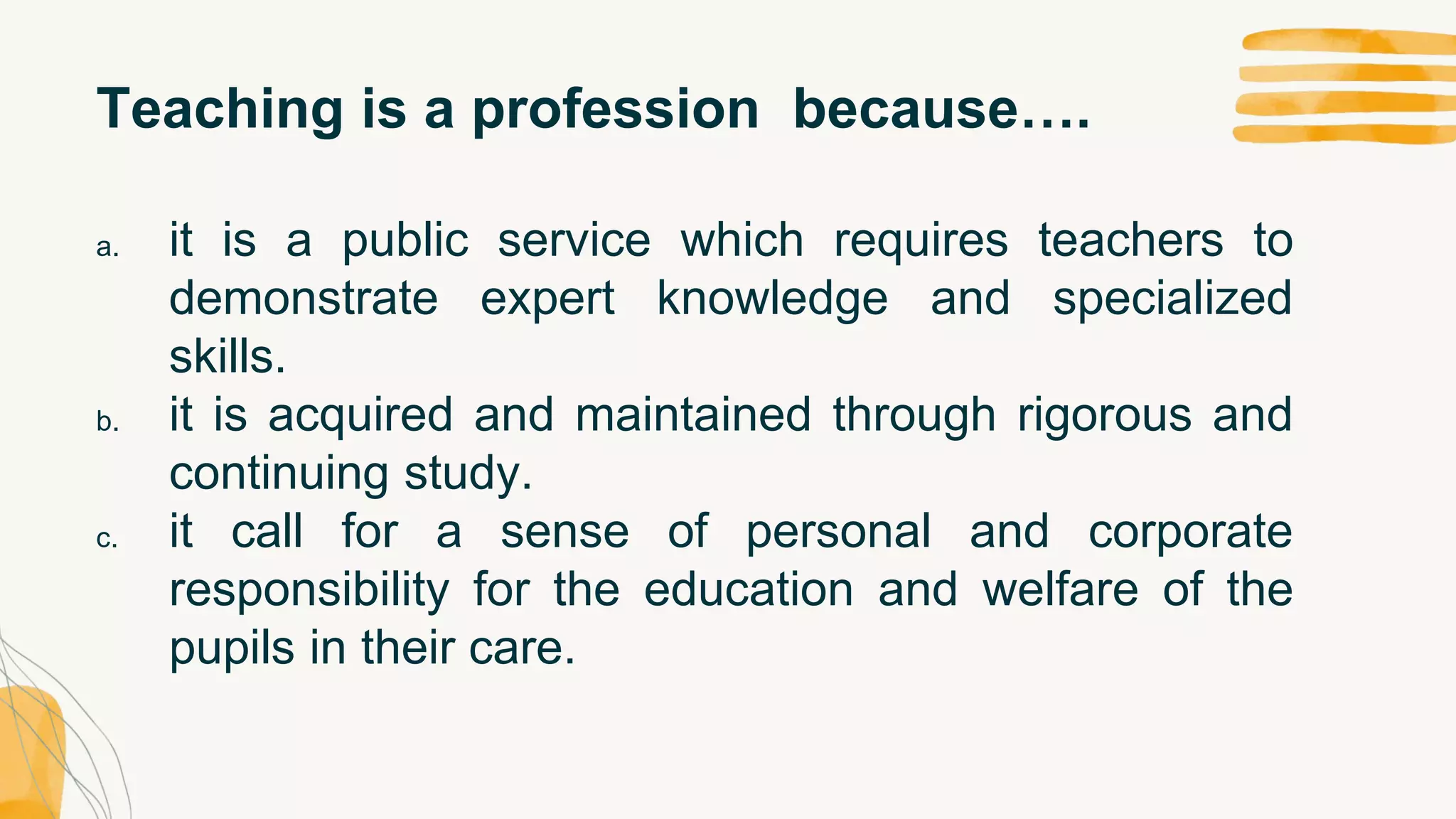 Teaching is a profession  because….

a. it is a public service which requires teachers to demonstrate expert knowledge and specialized skills.
b. it is acquired and maintained through rigorous and continuing study.
c. it call for a sense of personal and corporate responsibility for the education and welfare of the pupils in their care.